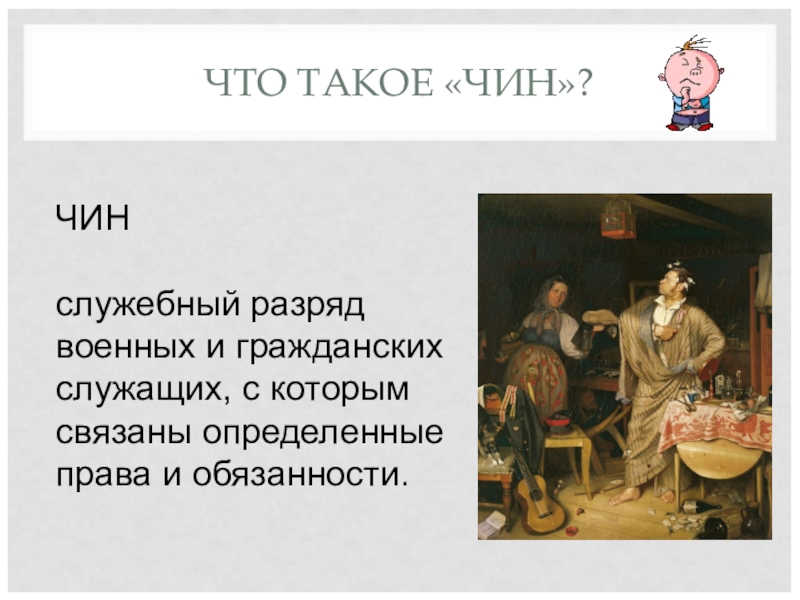 ЧТО ТАКОЕ «ЧИН»?

ЧИН

служебный разряд военных и гражданских служащих, с которым связаны определенные права и обязанности.